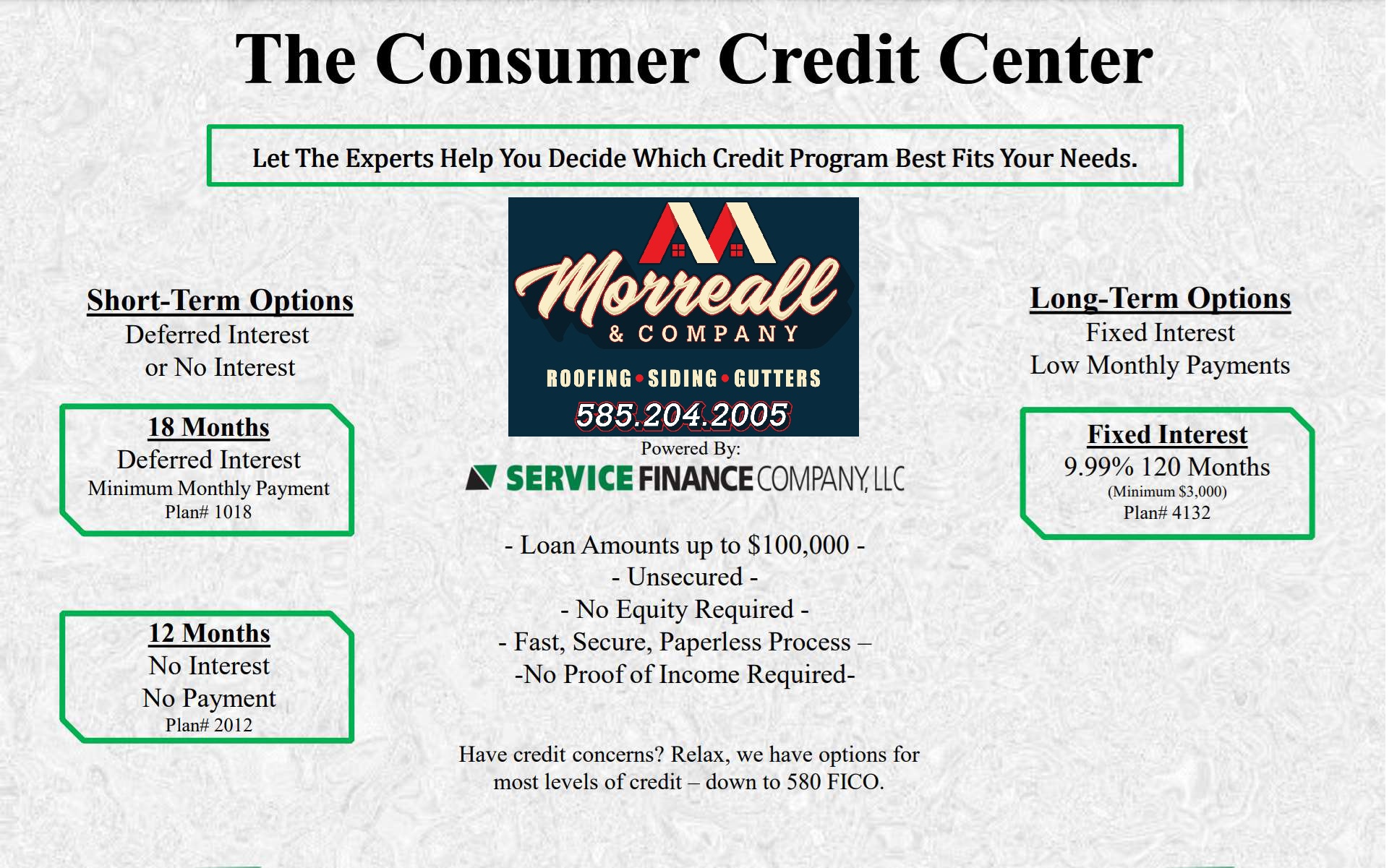 The Consumer Credit Center

Let The Experts Help You Decide Which Credit Program Best Fits Your Needs.

Short-Term Options
Deferred Interest
or No Interest

18 Months
Deferred Interest
Minimum Monthly Payment
Plan# 1018

12 Months
No Interest
No Payment
Plan# 2012

Morreall
& COMPANY
ROOFING • SIDING • GUTTERS
585.204.2005

Powered By:
SERVICE FINANCE COMPANY, LLC

- Loan Amounts up to $100,000 -
- Unsecured -
- No Equity Required -
- Fast, Secure, Paperless Process –
-No Proof of Income Required-

Have credit concerns? Relax, we have options for most levels of credit – down to 580 FICO.

Long-Term Options
Fixed Interest
Low Monthly Payments

Fixed Interest
9.99% 120 Months
(Minimum $3,000)
Plan# 4132